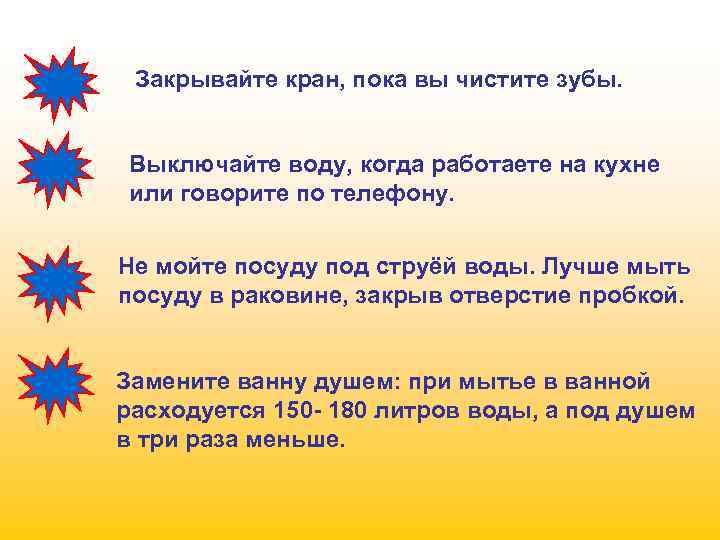 Закрывайте кран, пока вы чистите зубы.

Выключайте воду, когда работаете на кухне или говорите по телефону.

Не мойте посуду под струёй воды. Лучше мыть посуду в раковине, закрыв отверстие пробкой.

Замените ванну душем: при мытье в ванной расходуется 150- 180 литров воды, а под душем в три раза меньше.